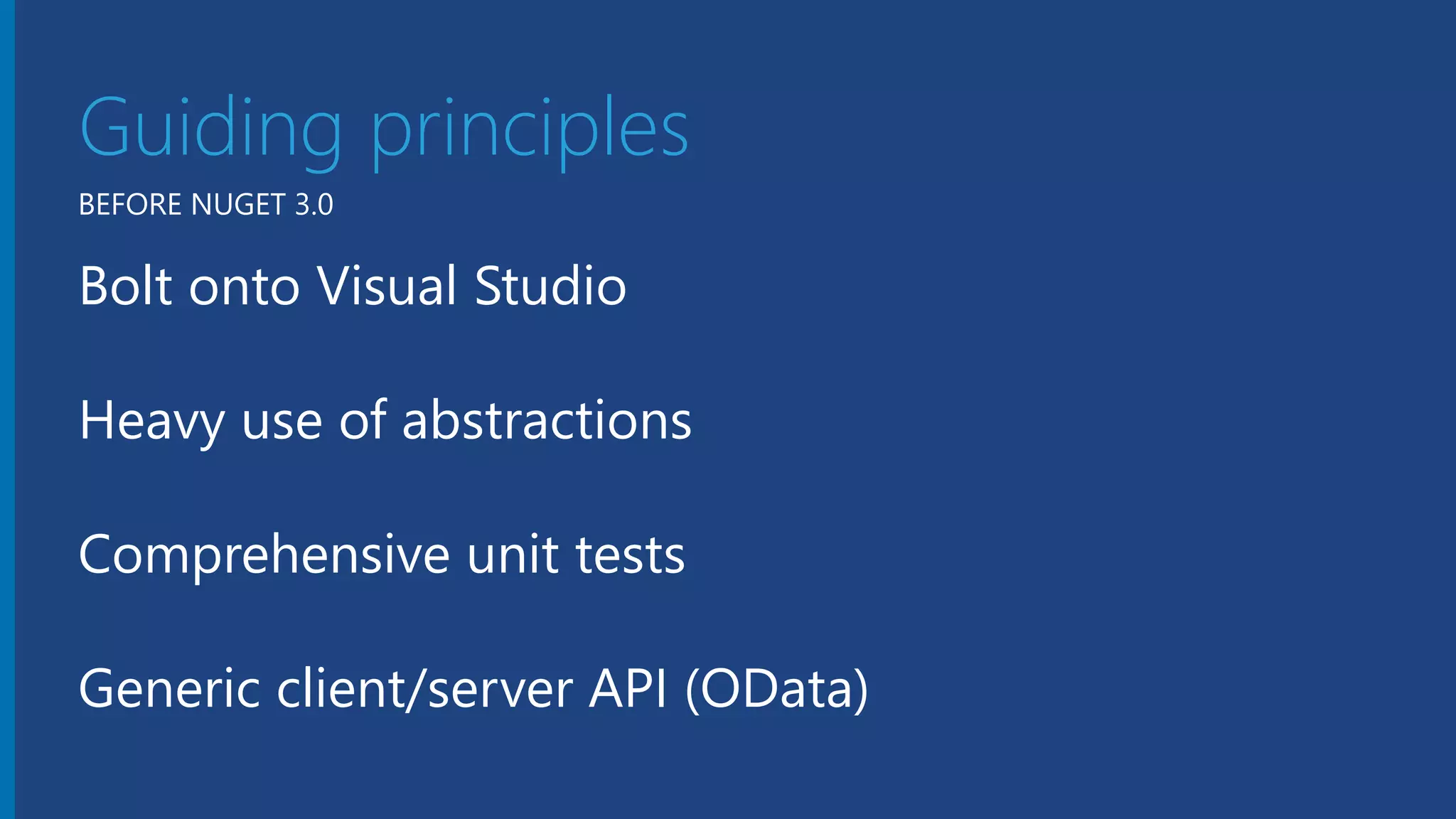 Guiding principles

BEFORE NUGET 3.0

Bolt onto Visual Studio

Heavy use of abstractions

Comprehensive unit tests

Generic client/server API (OData)